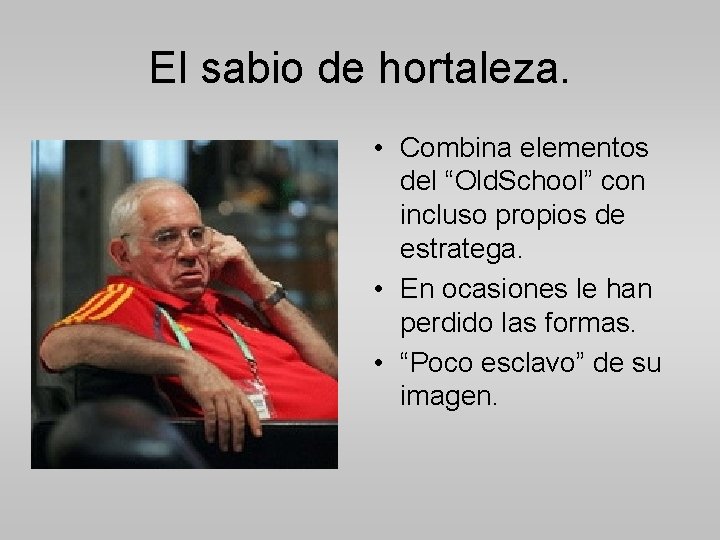 El sabio de hortaleza.

• Combina elementos del “OldSchool” con incluso propios de estratega.
• En ocasiones le han perdido las formas.
• “Poco esclavo” de su imagen.